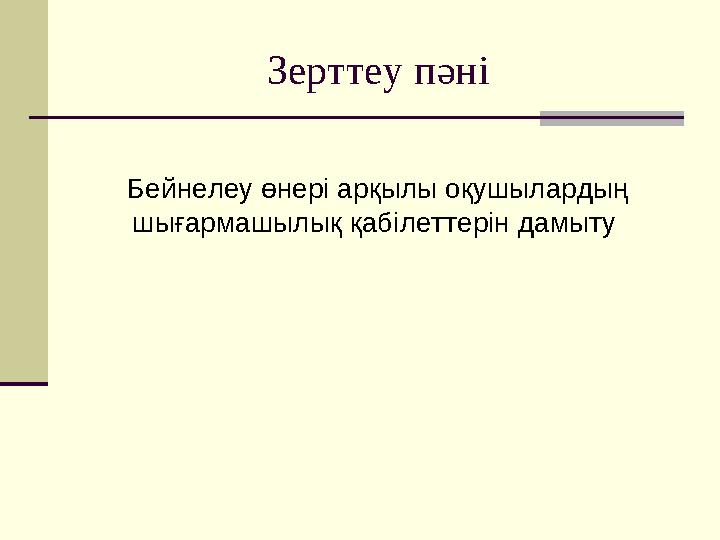 Зерттеу пәні

Бейнелеу өнері арқылы оқушылардың шығармашылық қабілеттерін дамыту